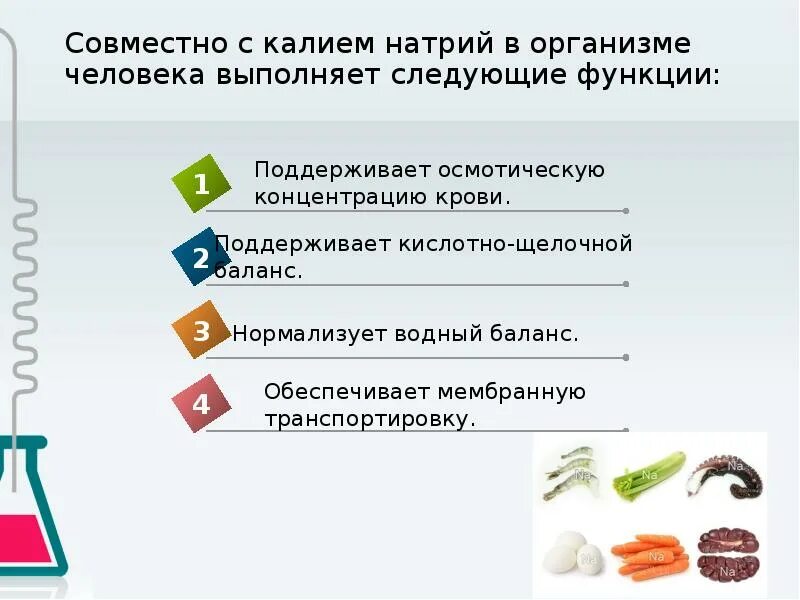 Совместно с калием натрий в организме человека выполняет следующие функции:

1 Поддерживает осмотическую концентрацию крови.

2 Поддерживает кислотно-щелочной баланс.

3 Нормализует водный баланс.

4 Обеспечивает мембранную транспортировку.

Na Na Na

Na Na Na